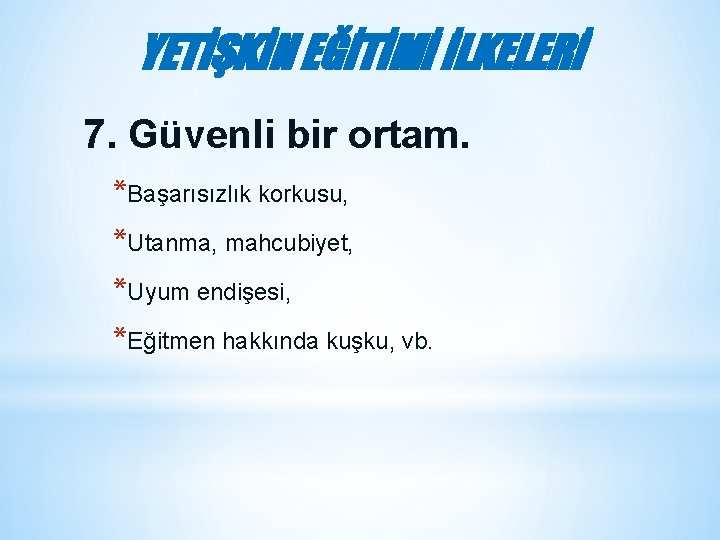 YETİŞKİN EĞİTİMİ İLKELERİ

7. Güvenli bir ortam.

*Başarısızlık korkusu,

*Utanma, mahcubiyet,

*Uyum endişesi,

*Eğitmen hakkında kuşku, vb.